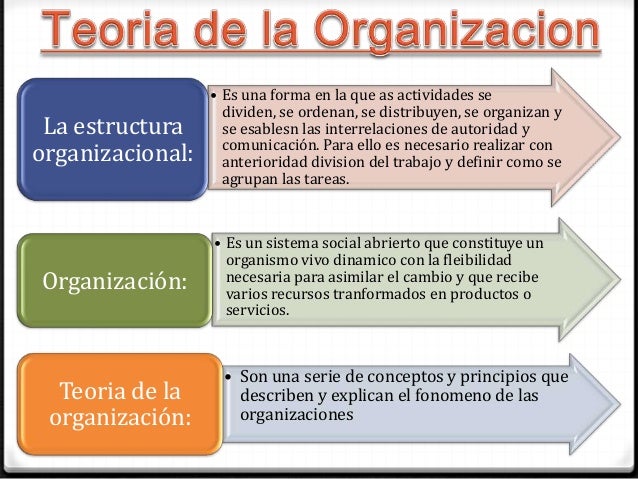 Teoria de la Organizacion

La estructura organizacional:

• Es una forma en la que as actividades se dividen, se ordenan, se distribuyen, se organizan y se esablesn las interrelaciones de autoridad y comunicación. Para ello es necesario realizar con anterioridad division del trabajo y definir como se agrupan las tareas.

Organización:

• Es un sistema social abrierto que constituye un organismo vivo dinamico con la fleibilidad necesaria para asimilar el cambio y que recibe varios recursos tranformados en productos o servicios.

Teoria de la organización:

• Son una serie de conceptos y principios que describen y explican el fonomeno de las organizaciones